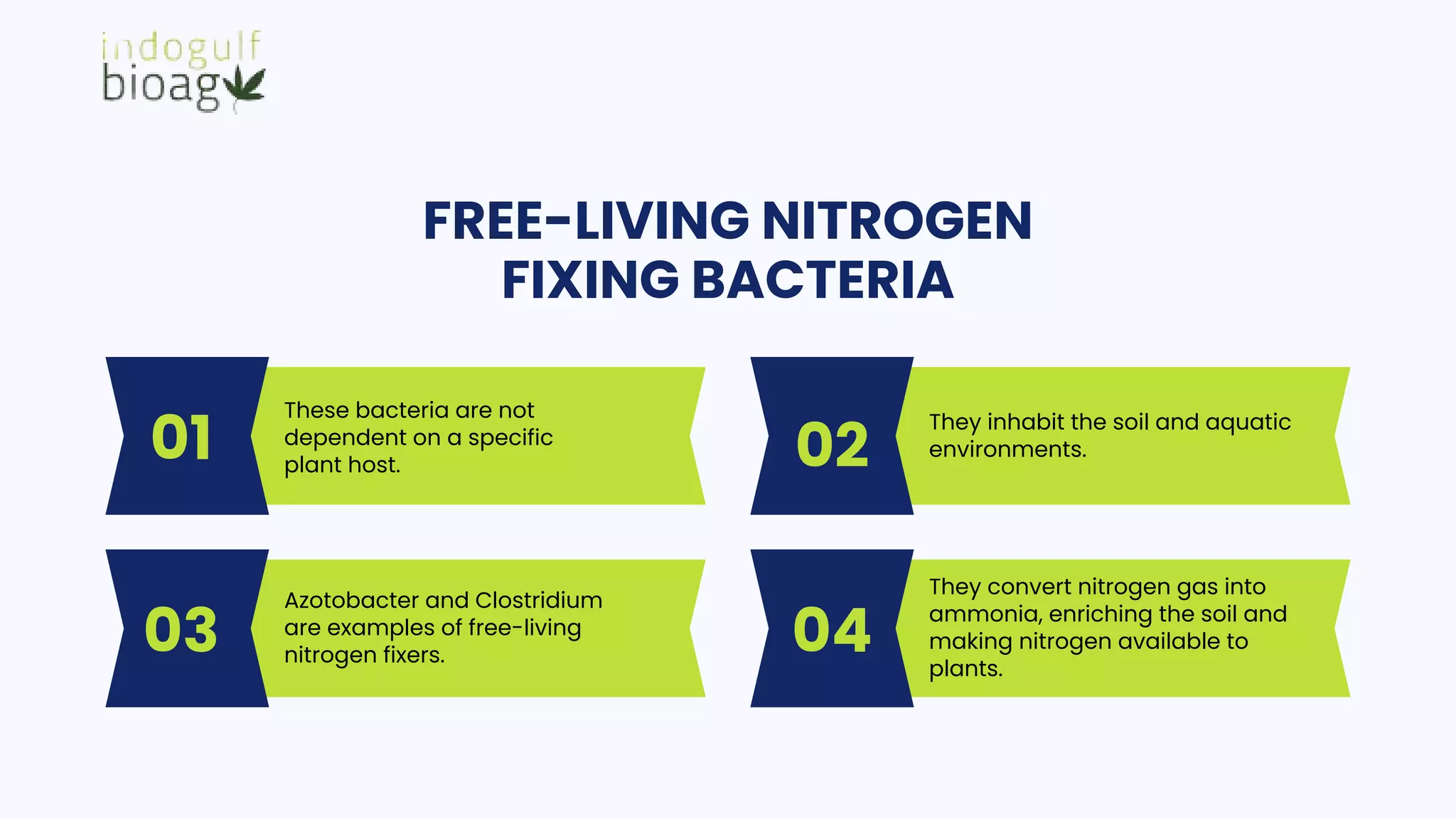 indogulf
bioag

FREE-LIVING NITROGEN FIXING BACTERIA

01
These bacteria are not dependent on a specific plant host.

02
They inhabit the soil and aquatic environments.

03
Azotobacter and Clostridium are examples of free-living nitrogen fixers.

04
They convert nitrogen gas into ammonia, enriching the soil and making nitrogen available to plants.